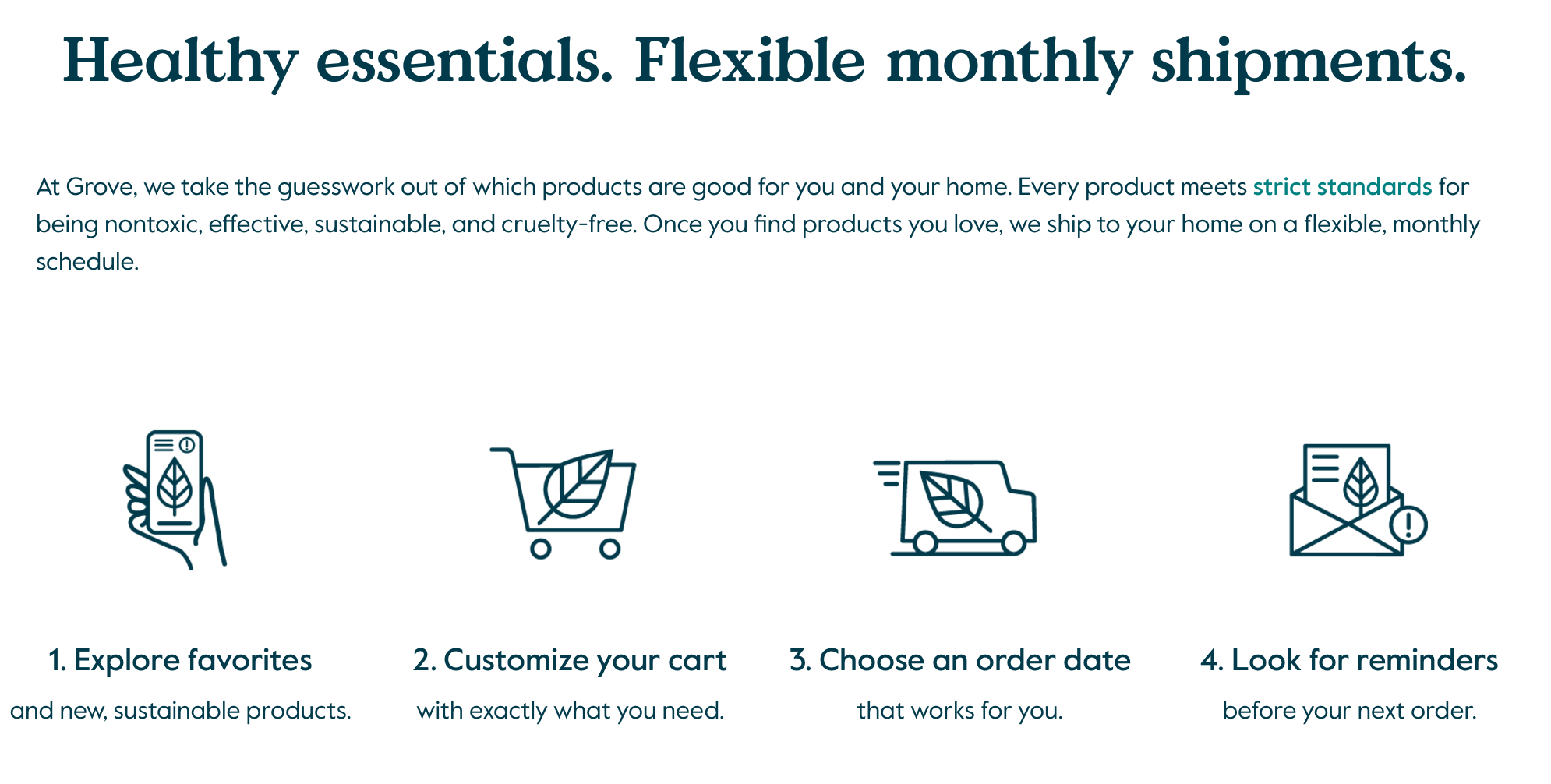 Healthy essentials. Flexible monthly shipments.

At Grove, we take the guesswork out of which products are good for you and your home. Every product meets strict standards for being nontoxic, effective, sustainable, and cruelty-free. Once you find products you love, we ship to your home on a flexible, monthly schedule.

1. Explore favorites
and new, sustainable products.

2. Customize your cart
with exactly what you need.

3. Choose an order date
that works for you.

4. Look for reminders
before your next order.